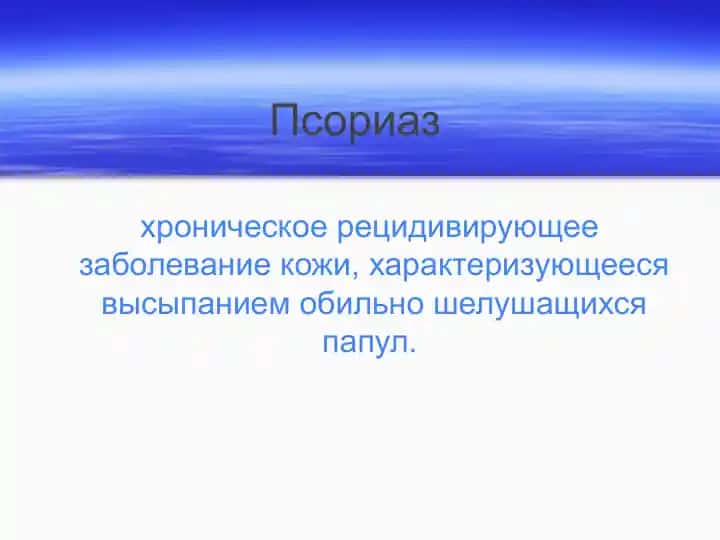 Псориаз

хроническое рецидивирующее заболевание кожи, характеризующееся высыпанием обильно шелушащихся папул.